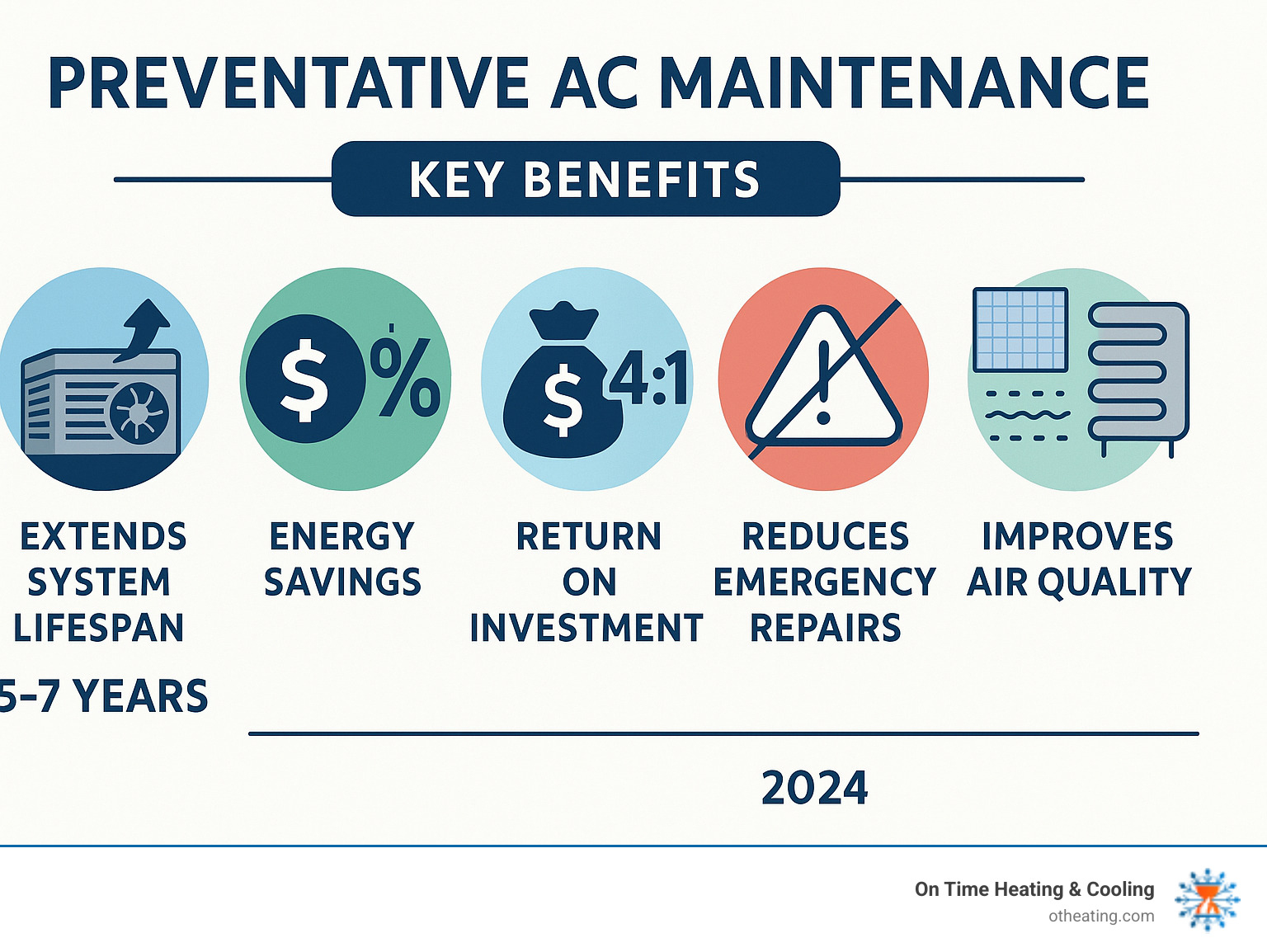 PREVENTATIVE AC MAINTENANCE

KEY BENEFITS

$ %

$ 4:1

EXTENDS SYSTEM LIFESPAN

5-7 YEARS

ENERGY SAVINGS

RETURN ON INVESTMENT

REDUCES EMERGENCY REPAIRS

IMPROVES AIR QUALITY

2024

On Time Heating & Cooling
otheating.com